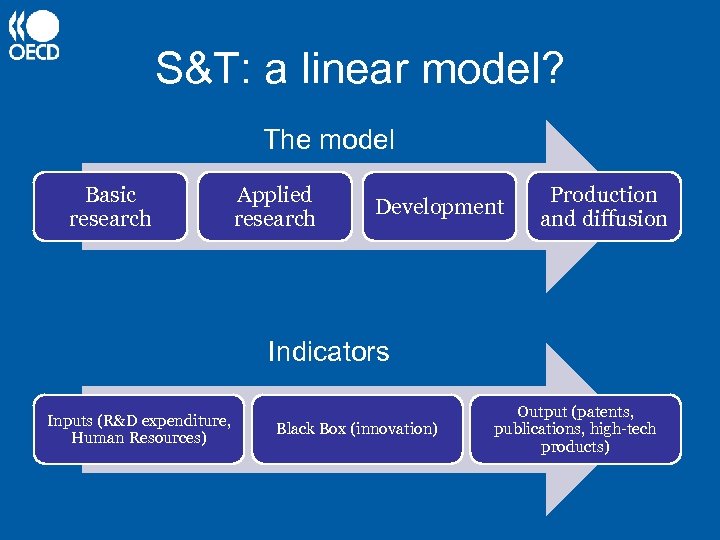 OECD

S&T: a linear model?

The model

Basic research

Applied research

Development

Production and diffusion

Indicators

Inputs (R&D expenditure, Human Resources)

Black Box (innovation)

Output (patents, publications, high-tech products)